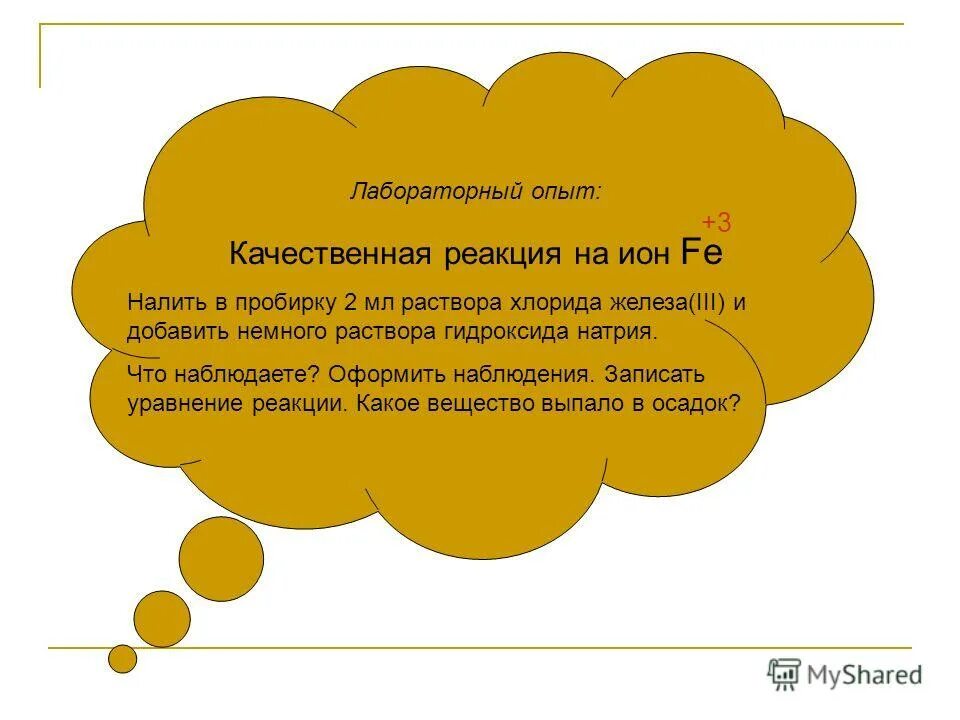 Лабораторный опыт:

Качественная реакция на ион $Fe^{+3}$

Налить в пробирку 2 мл раствора хлорида железа(III) и добавить немного раствора гидроксида натрия.

Что наблюдаете? Оформить наблюдения. Записать уравнение реакции. Какое вещество выпало в осадок?

MyShared